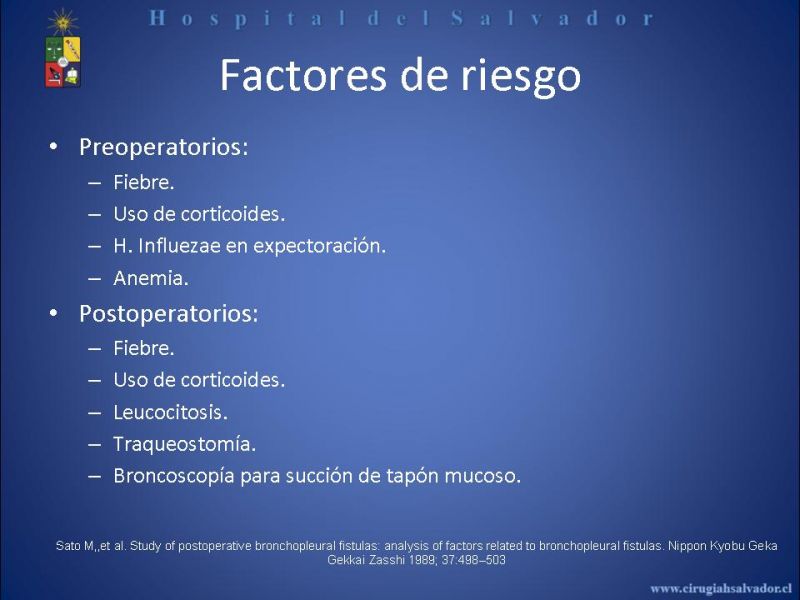 Hospital del Salvador

Factores de riesgo

• Preoperatorios:
– Fiebre.
– Uso de corticoides.
– H. Influezae en expectoración.
– Anemia.
• Postoperatorios:
– Fiebre.
– Uso de corticoides.
– Leucocitosis.
– Traqueostomía.
– Broncoscopía para succión de tapón mucoso.

Sato M,,et al. Study of postoperative bronchopleural fistulas: analysis of factors related to bronchopleural fistulas. Nippon Kyobu Geka Gekkai Zasshi 1989; 37:498–503

www.cirugiahsalvador.cl